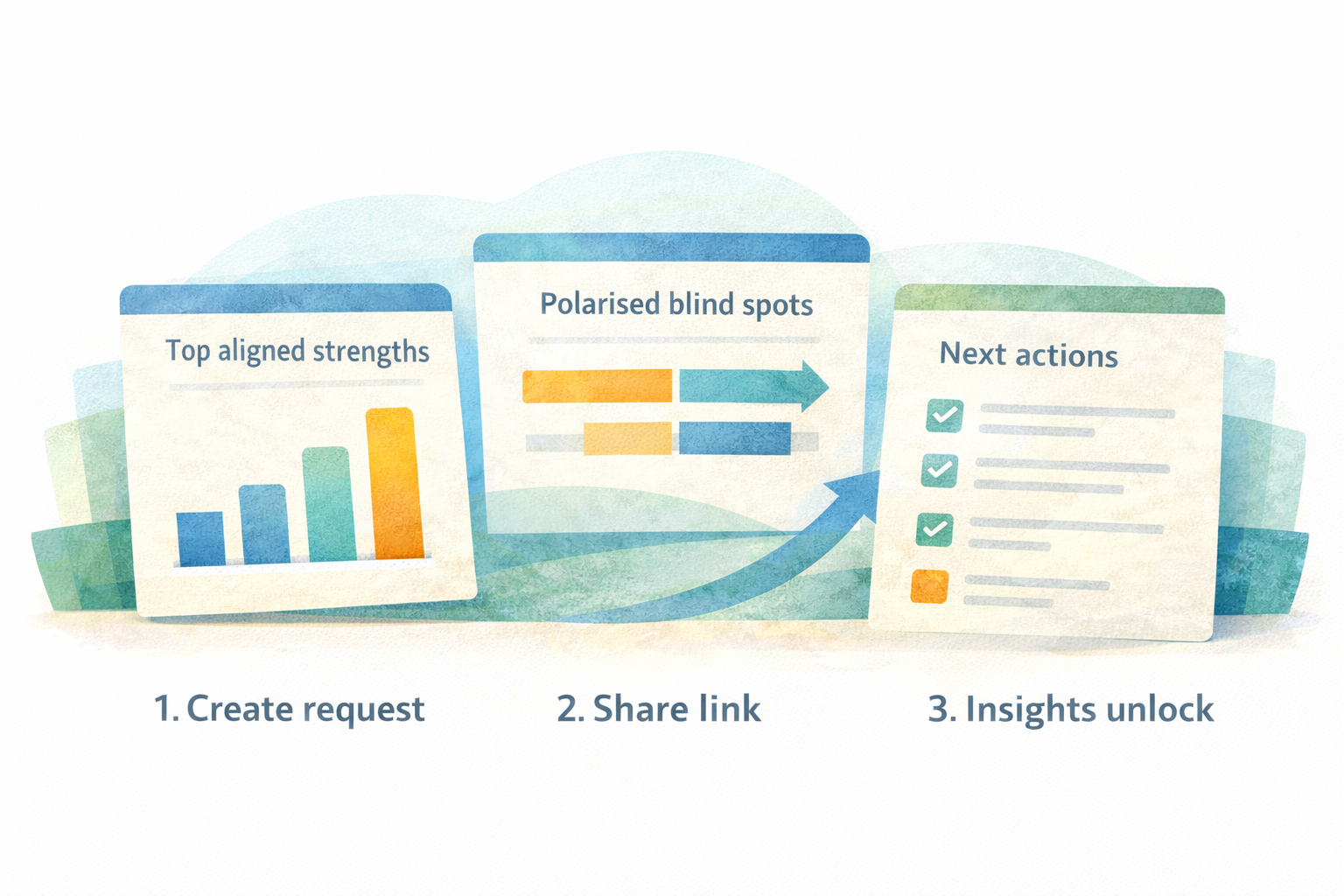 Top aligned strengths

Polarised blind spots

Next actions

1. Create request

2. Share link

3. Insights unlock